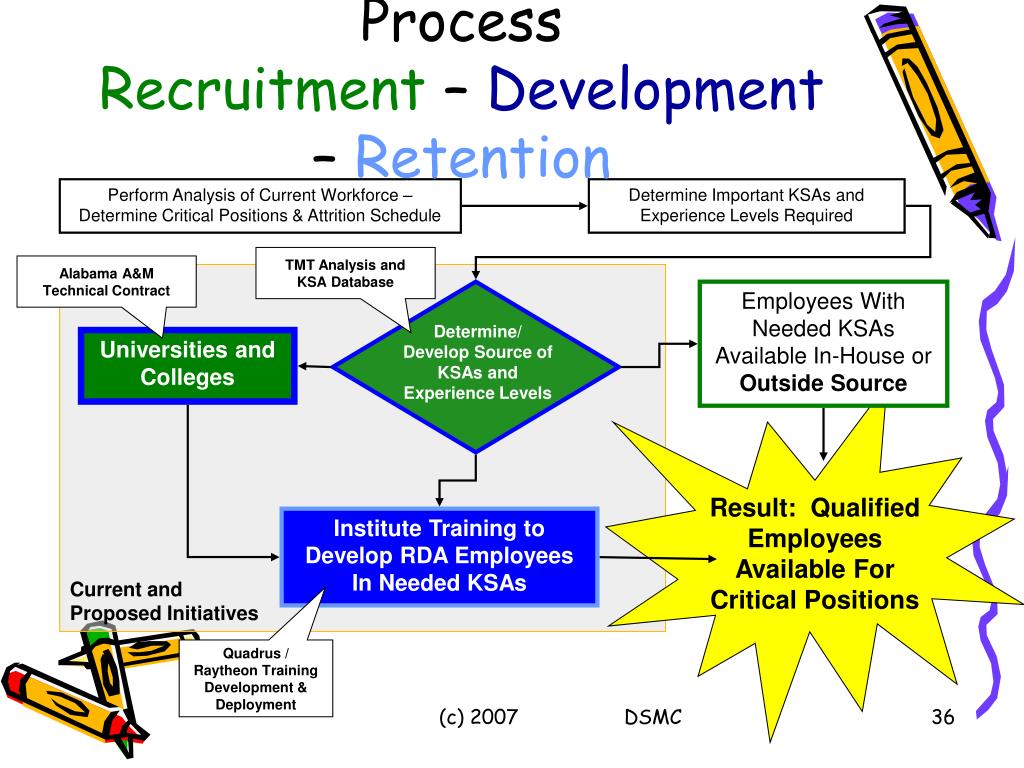 Process
Recruitment – Development – Retention

Perform Analysis of Current Workforce – Determine Critical Positions & Attrition Schedule

Determine Important KSAs and Experience Levels Required

Alabama A&M Technical Contract

TMT Analysis and KSA Database

Universities and Colleges

Determine/ Develop Source of KSAs and Experience Levels

Employees With Needed KSAs Available In-House or **Outside Source**

Institute Training to Develop RDA Employees In Needed KSAs

Result: Qualified Employees Available For Critical Positions

Current and Proposed Initiatives

Quadrus / Raytheon Training Development & Deployment

(c) 2007 DSMC 36